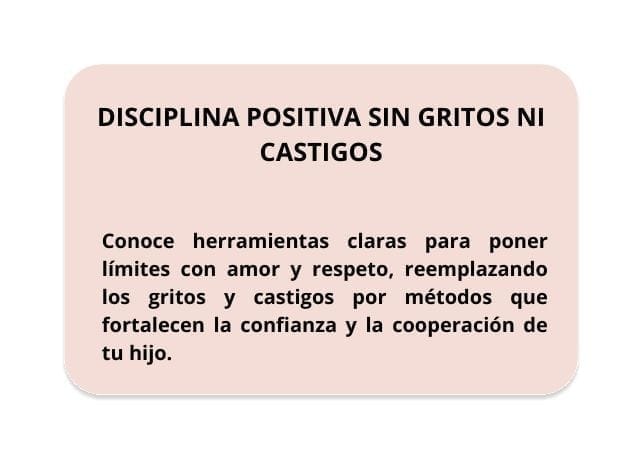 DISCIPLINA POSITIVA SIN GRITOS NI CASTIGOS

Conoce herramientas claras para poner límites con amor y respeto, reemplazando los gritos y castigos por métodos que fortalecen la confianza y la cooperación de tu hijo.